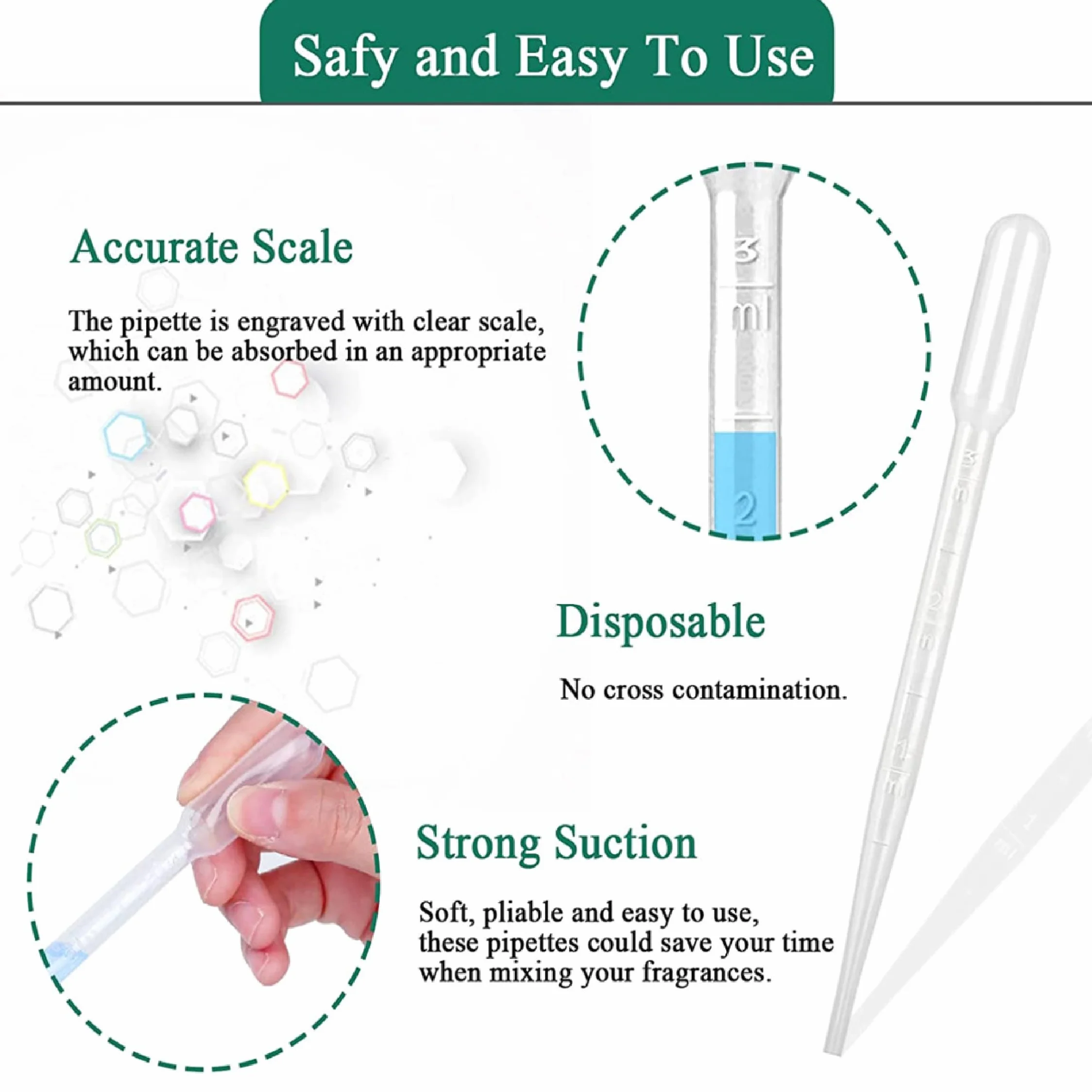 Safy and Easy To Use

Accurate Scale

The pipette is engraved with clear scale, which can be absorbed in an appropriate amount.

3
ml
2

Disposable

No cross contamination.

Strong Suction

Soft, pliable and easy to use, these pipettes could save your time when mixing your fragrances.